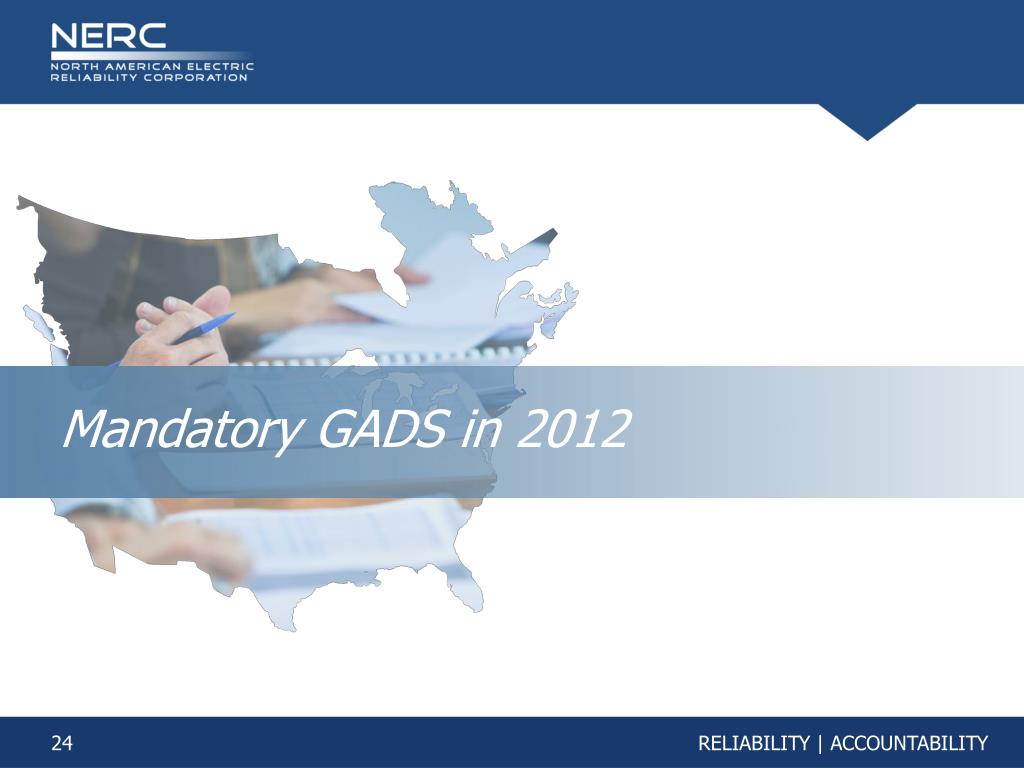 NERC
NORTH AMERICAN ELECTRIC
RELIABILITY CORPORATION

Mandatory GADS in 2012

24

RELIABILITY | ACCOUNTABILITY